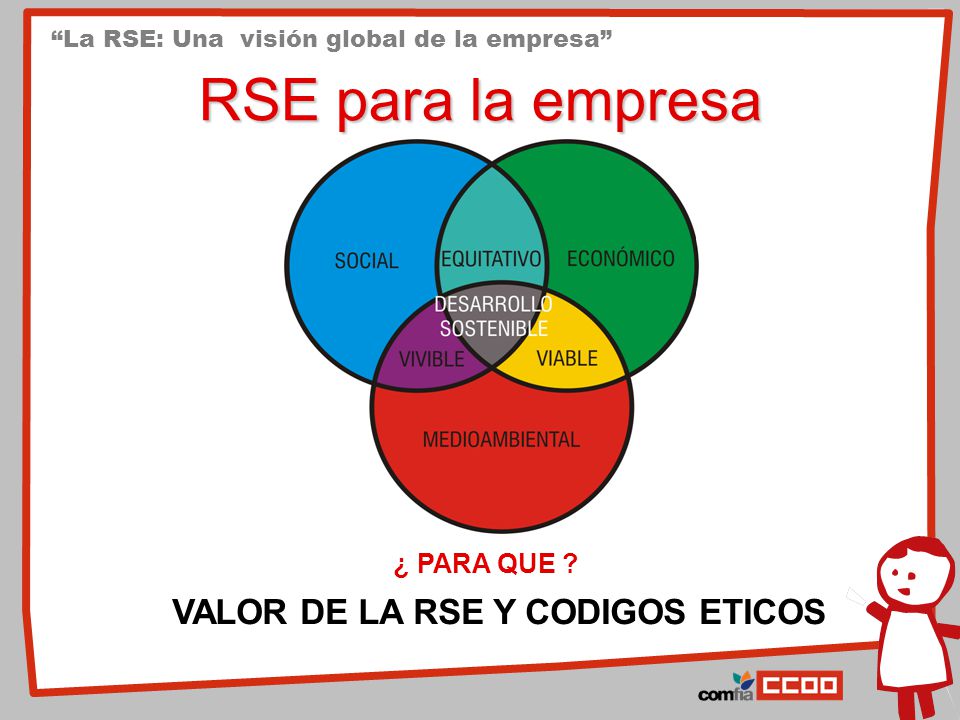 “La RSE: Una visión global de la empresa”

RSE para la empresa

SOCIAL
EQUITATIVO
ECONÓMICO
DESARROLLO SOSTENIBLE
VIVIBLE
VIABLE
MEDIOAMBIENTAL

¿ PARA QUE ?

VALOR DE LA RSE Y CODIGOS ETICOS

comfia CCOO